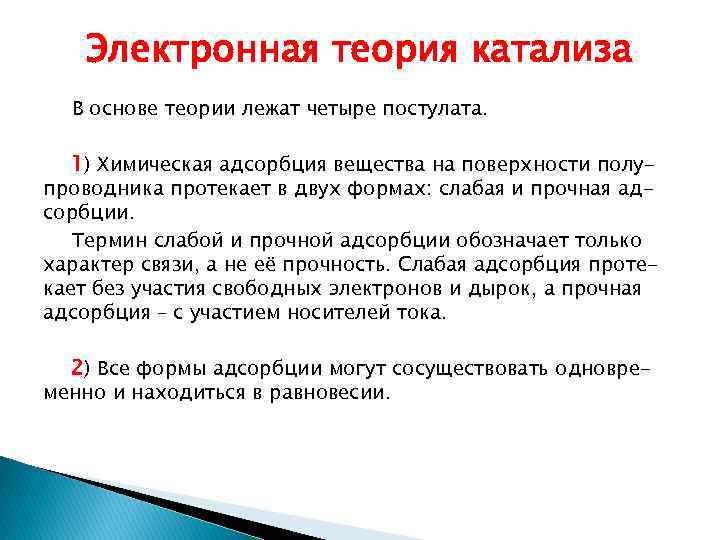 Электронная теория катализа

В основе теории лежат четыре постулата.

1) Химическая адсорбция вещества на поверхности полупроводника протекает в двух формах: слабая и прочная адсорбции.

Термин слабой и прочной адсорбции обозначает только характер связи, а не её прочность. Слабая адсорбция протекает без участия свободных электронов и дырок, а прочная адсорбция – с участием носителей тока.

2) Все формы адсорбции могут сосуществовать одновременно и находиться в равновесии.